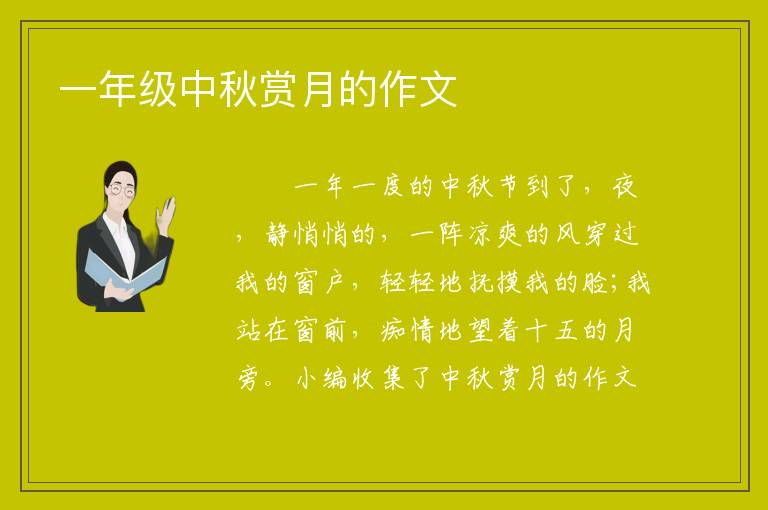 一年级中秋赏月的作文

一年一度的中秋节到了，夜，静悄悄的，一阵凉爽的风穿过我的窗户，轻轻地抚摸我的脸；我站在窗前，痴情地望着十五的月旁。小编收集了中秋赏月的作文